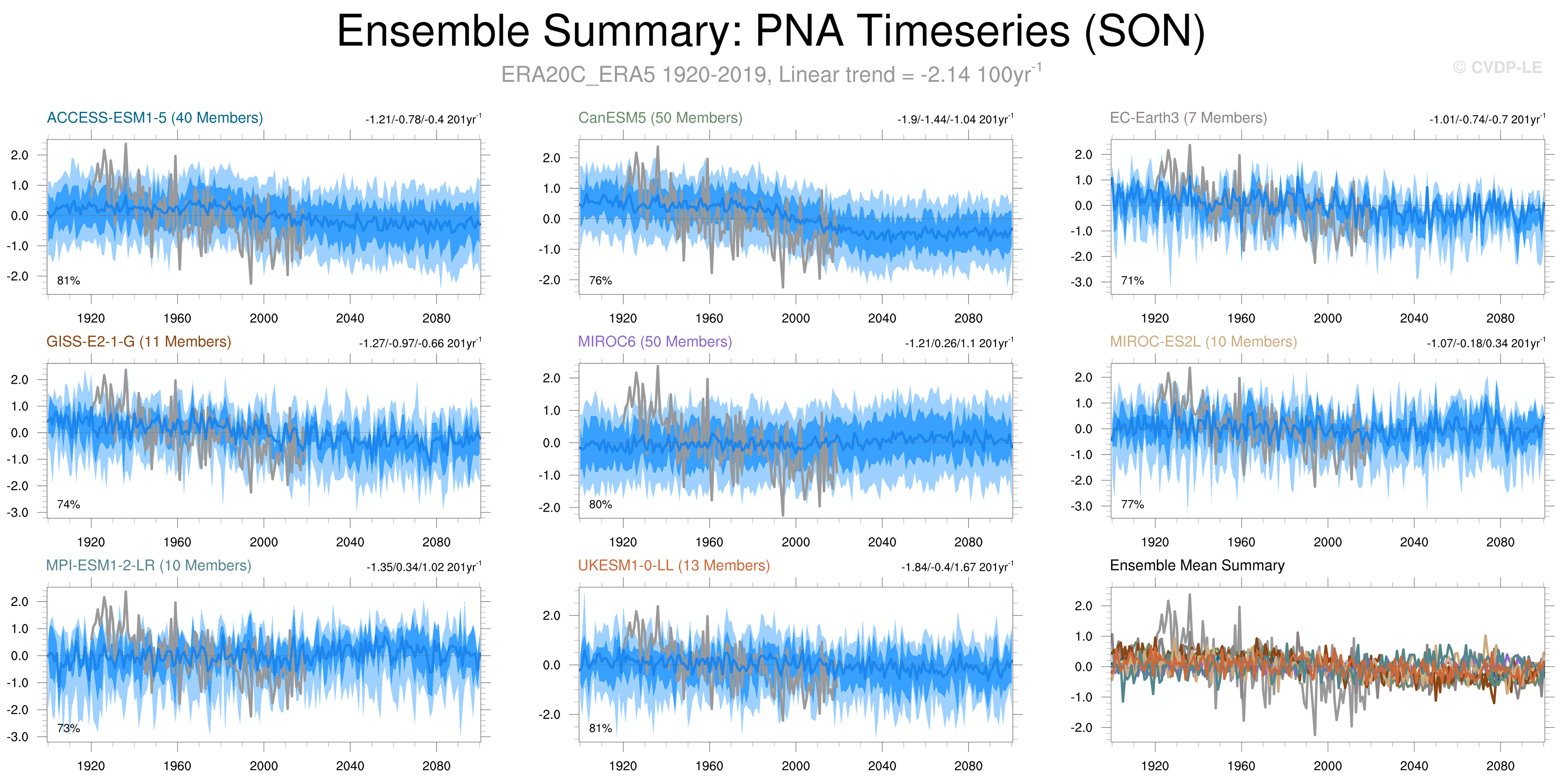 Ensemble Summary: PNA Timeseries (SON)

ERA20C_ERA5 1920-2019, Linear trend = -2.14 100yr$^{-1}$

© CVDP-LE

ACCESS-ESM1-5 (40 Members)

-1.21/-0.78/-0.4 201yr$^{-1}$

2.0
1.0
0.0
-1.0
-2.0

81%

1920 1960 2000 2040 2080

CanESM5 (50 Members)

-1.9/-1.44/-1.04 201yr$^{-1}$

2.0
1.0
0.0
-1.0
-2.0

76%

1920 1960 2000 2040 2080

EC-Earth3 (7 Members)

-1.01/-0.74/-0.7 201yr$^{-1}$

2.0
1.0
0.0
-1.0
-2.0
-3.0

71%

1920 1960 2000 2040 2080

GISS-E2-1-G (11 Members)

-1.27/-0.97/-0.66 201yr$^{-1}$

2.0
1.0
0.0
-1.0
-2.0
-3.0

74%

1920 1960 2000 2040 2080

MIROC6 (50 Members)

-1.21/0.26/1.1 201yr$^{-1}$

2.0
1.0
0.0
-1.0
-2.0

80%

1920 1960 2000 2040 2080

MIROC-ES2L (10 Members)

-1.07/-0.18/0.34 201yr$^{-1}$

2.0
1.0
0.0
-1.0
-2.0
-3.0

77%

1920 1960 2000 2040 2080

MPI-ESM1-2-LR (10 Members)

-1.35/0.34/1.02 201yr$^{-1}$

2.0
1.0
0.0
-1.0
-2.0
-3.0

73%

1920 1960 2000 2040 2080

UKESM1-0-LL (13 Members)

-1.84/-0.4/1.67 201yr$^{-1}$

2.0
0.0
-2.0

81%

1920 1960 2000 2040 2080

Ensemble Mean Summary

2.0
1.0
0.0
-1.0
-2.0

1920 1960 2000 2040 2080